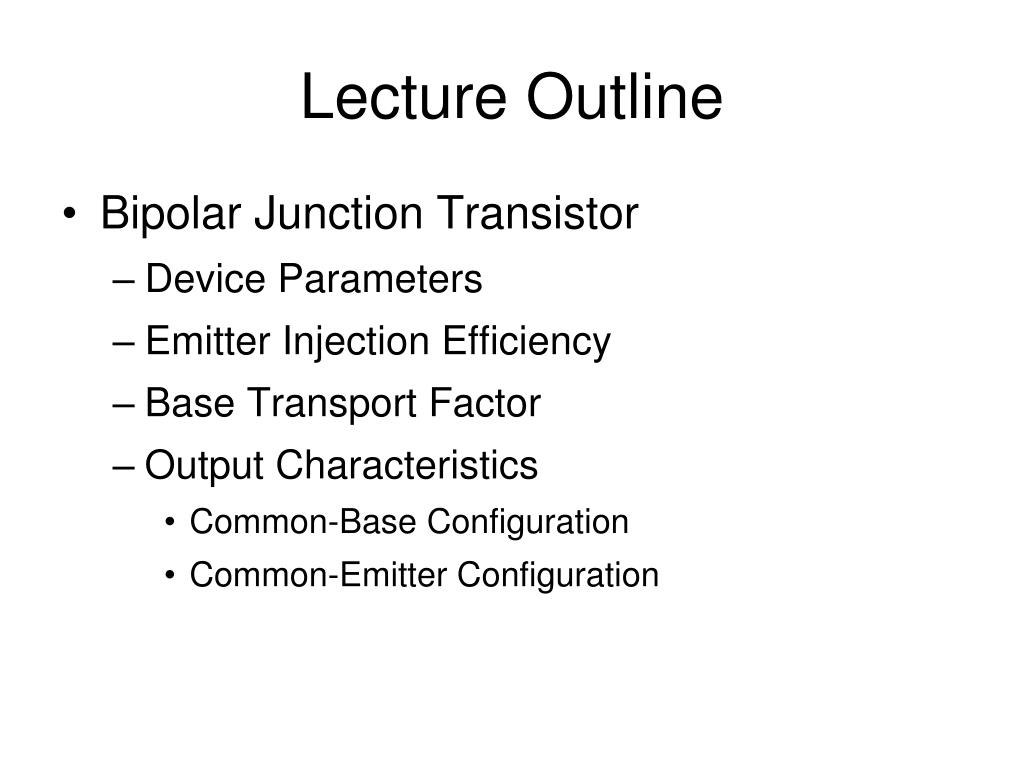 Lecture Outline

• Bipolar Junction Transistor
– Device Parameters
– Emitter Injection Efficiency
– Base Transport Factor
– Output Characteristics
• Common-Base Configuration
• Common-Emitter Configuration